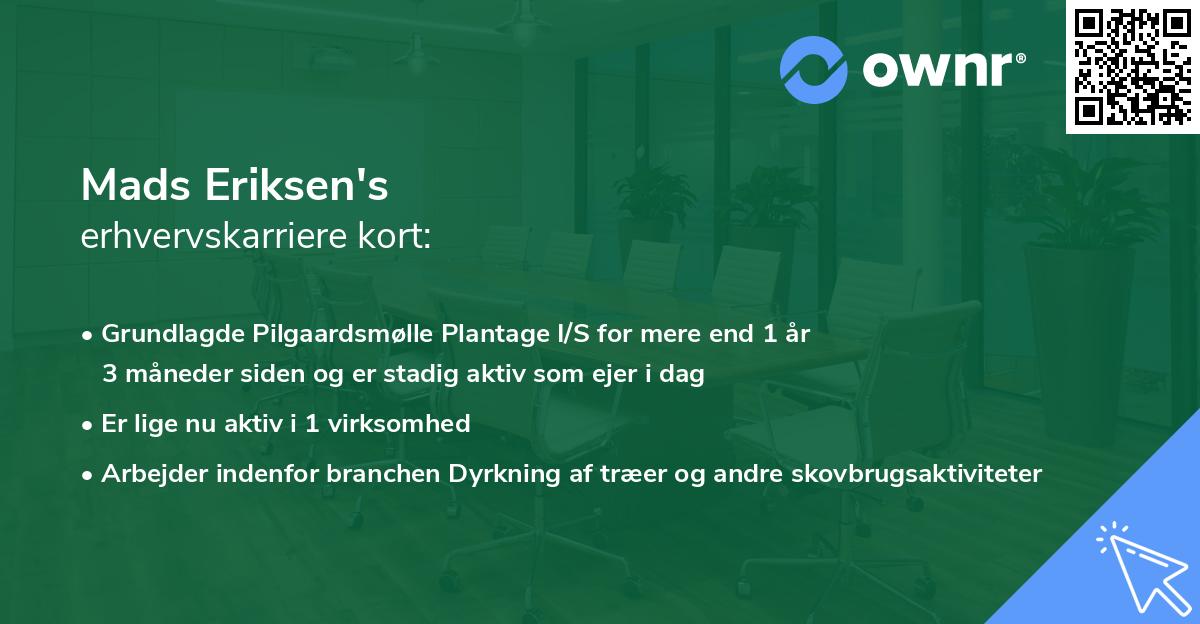 ownr®

Mads Eriksen's
erhvervskarriere kort:

• Grundlagde Pilgaardsmølle Plantage I/S for mere end 1 år 3 måneder siden og er stadig aktiv som ejer i dag
• Er lige nu aktiv i 1 virksomhed
• Arbejder indenfor branchen Dyrkning af træer og andre skovbrugsaktiviteter